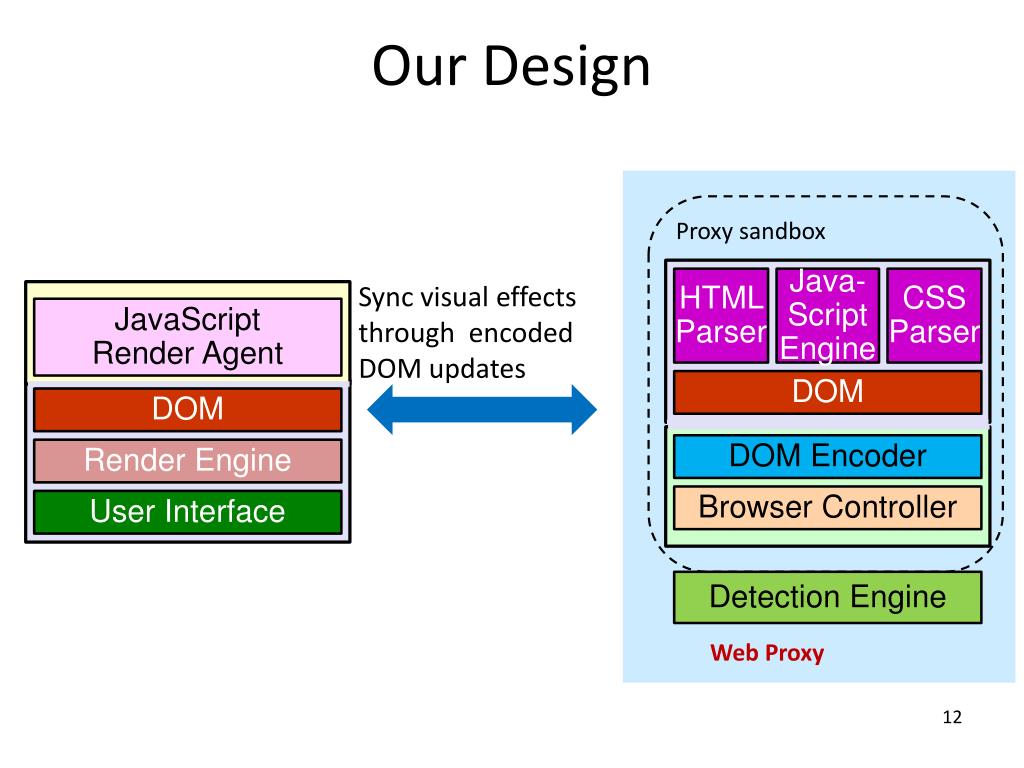 Our Design

JavaScript Render Agent

DOM

Render Engine

User Interface

Sync visual effects through encoded DOM updates

Proxy sandbox

HTML Parser

Java-Script Engine

CSS Parser

DOM

DOM Encoder

Browser Controller

Detection Engine

Web Proxy

12